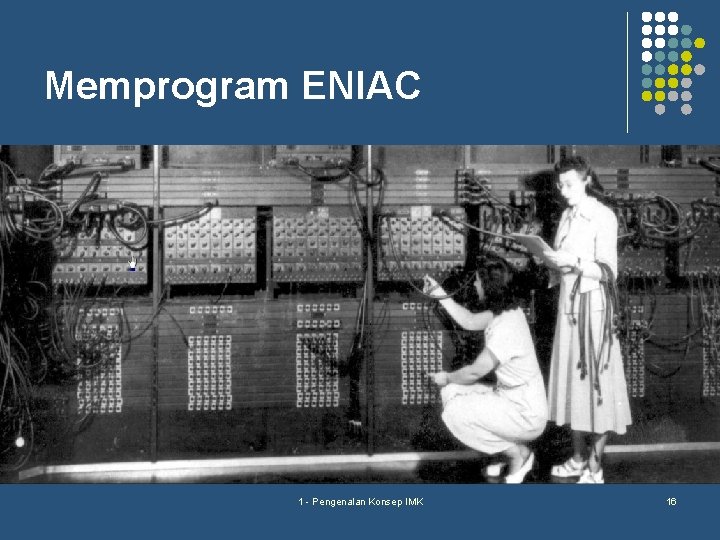 Memprogram ENIAC

1 - Pengenalan Konsep IMK

16